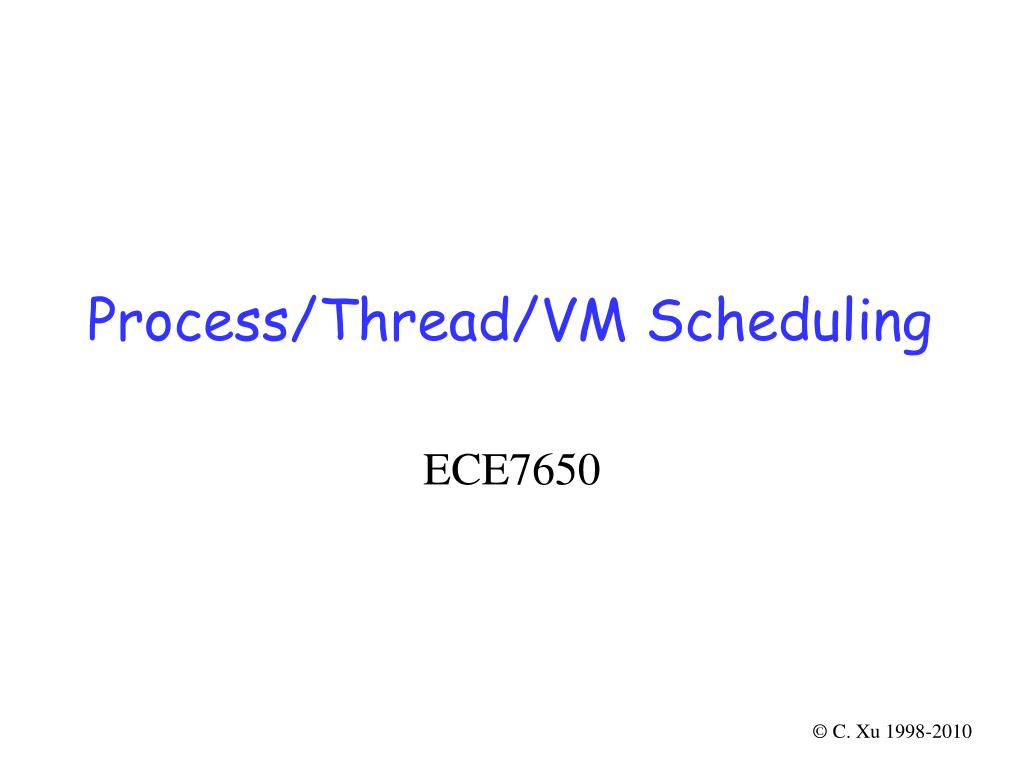 Process/Thread/VM Scheduling

ECE7650

© C. Xu 1998-2010